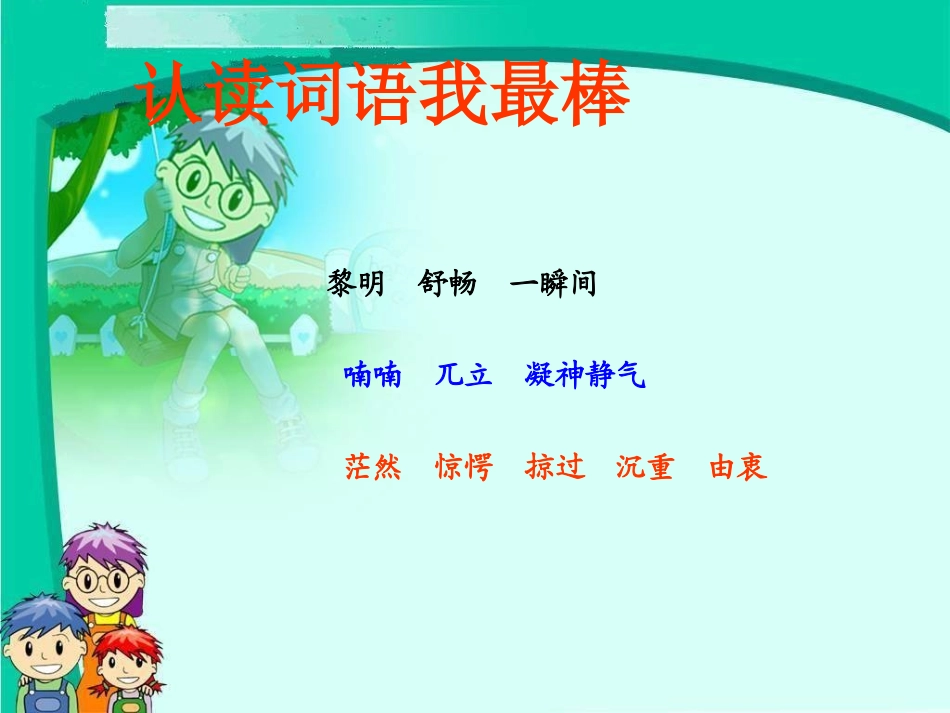 认读词语我最棒

黎明　舒畅　一瞬间

喃喃　兀立　凝神静气

茫然　惊愕　掠过　沉重　由衷